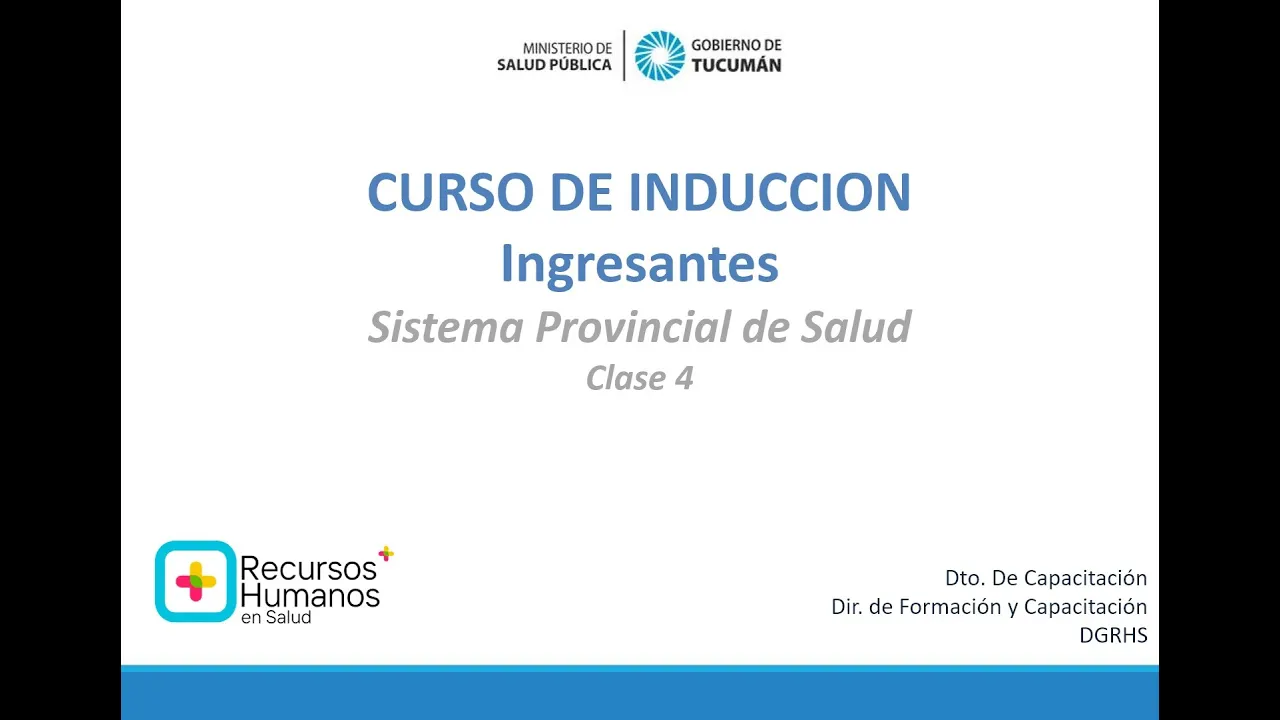 MINISTERIO DE
SALUD PÚBLICA

GOBIERNO DE
TUCUMÁN

CURSO DE INDUCCION
Ingresantes
Sistema Provincial de Salud
Clase 4

Recursos Humanos
en Salud

Dto. De Capacitación
Dir. de Formación y Capacitación
DGRHS